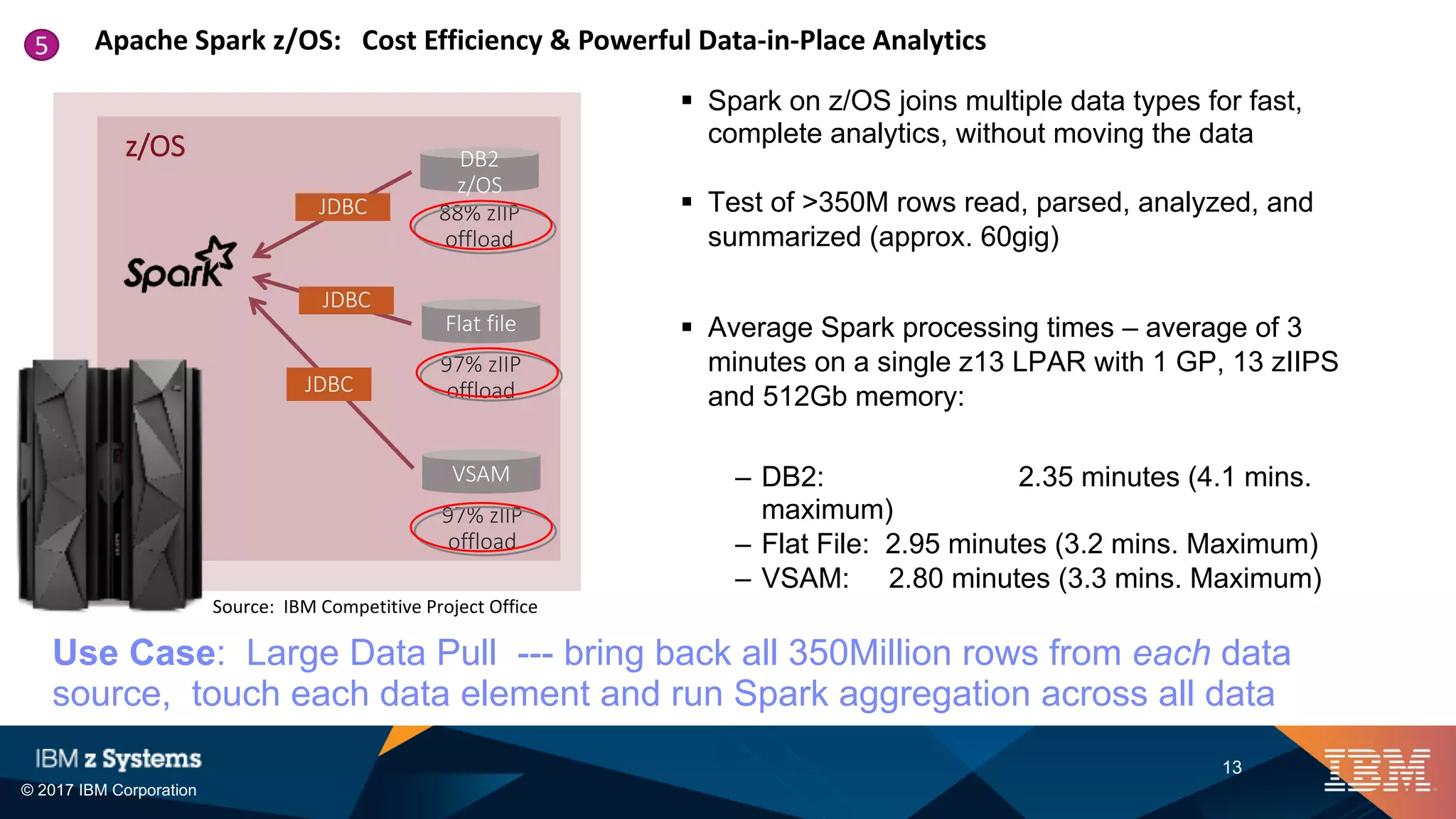 5 Apache Spark z/OS: Cost Efficiency & Powerful Data-in-Place Analytics

z/OS

Spark

JDBC

JDBC

JDBC

DB2 z/OS

88% zIIP offload

Flat file

97% zIIP offload

VSAM

97% zIIP offload

Source: IBM Competitive Project Office

▪ Spark on z/OS joins multiple data types for fast, complete analytics, without moving the data

▪ Test of >350M rows read, parsed, analyzed, and summarized (approx. 60gig)

▪ Average Spark processing times – average of 3 minutes on a single z13 LPAR with 1 GP, 13 zIIPS and 512Gb memory:

– DB2: 2.35 minutes (4.1 mins. maximum)
– Flat File: 2.95 minutes (3.2 mins. Maximum)
– VSAM: 2.80 minutes (3.3 mins. Maximum)

Use Case: Large Data Pull --- bring back all 350Million rows from each data source, touch each data element and run Spark aggregation across all data

IBM z Systems

© 2017 IBM Corporation

13

IBM